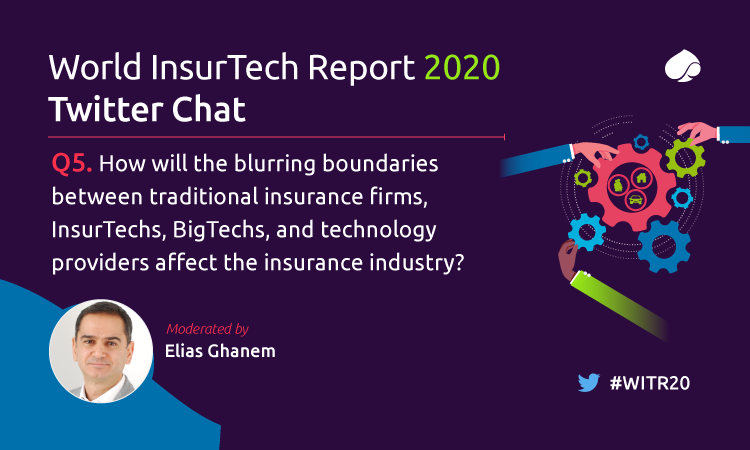 World InsurTech Report 2020
Twitter Chat

Q5. How will the blurring boundaries between traditional insurance firms, InsurTechs, BigTechs, and technology providers affect the insurance industry?

Moderated by
Elias Ghanem

#WITR20